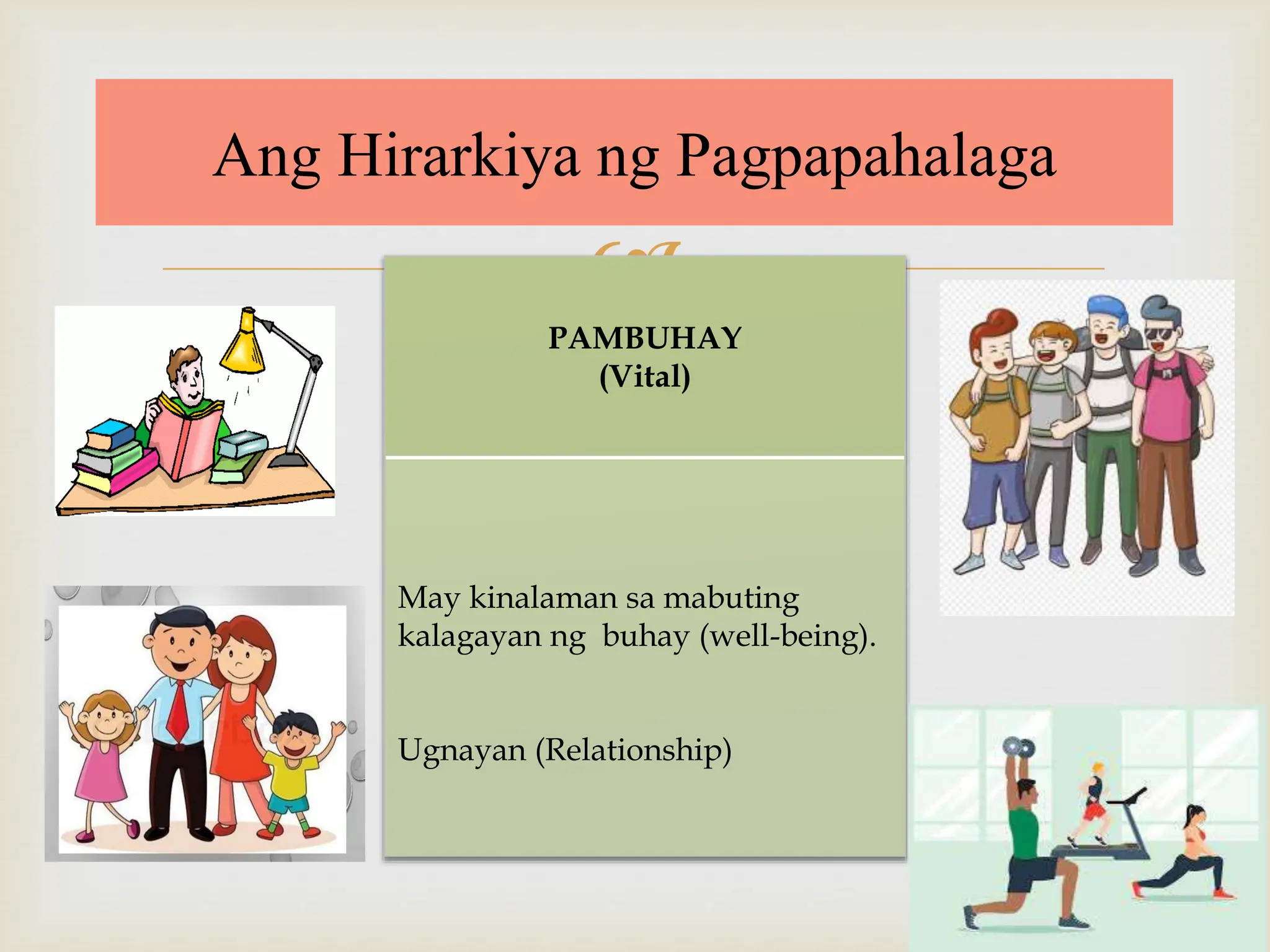 Ang Hirarkiya ng Pagpapahalaga

PAMBUHAY
(Vital)

May kinalaman sa mabuting kalagayan ng buhay (well-being).

Ugnayan (Relationship)